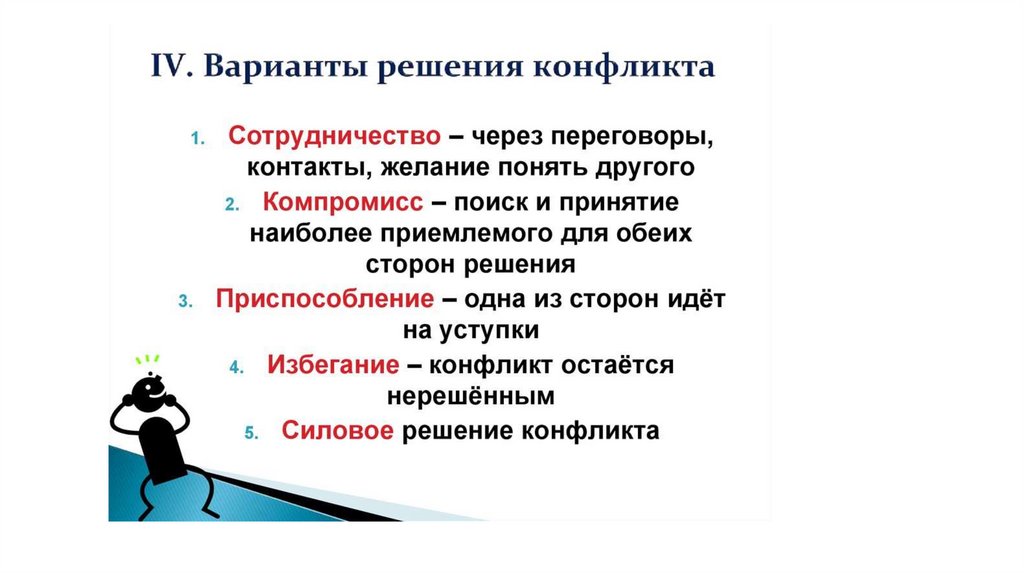 IV. Варианты решения конфликта

1. Сотрудничество – через переговоры, контакты, желание понять другого
2. Компромисс – поиск и принятие наиболее приемлемого для обеих сторон решения
3. Приспособление – одна из сторон идёт на уступки
4. Избегание – конфликт остаётся нерешённым
5. Силовое решение конфликта